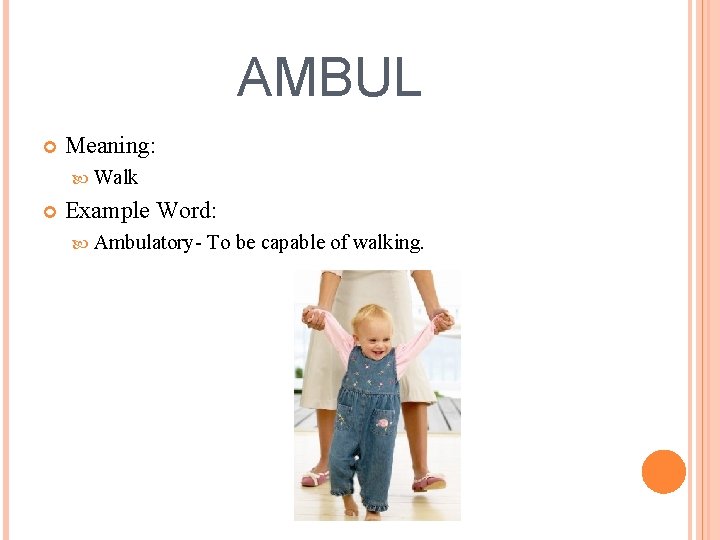 AMBUL

Meaning:
Walk

Example Word:
Ambulatory- To be capable of walking.